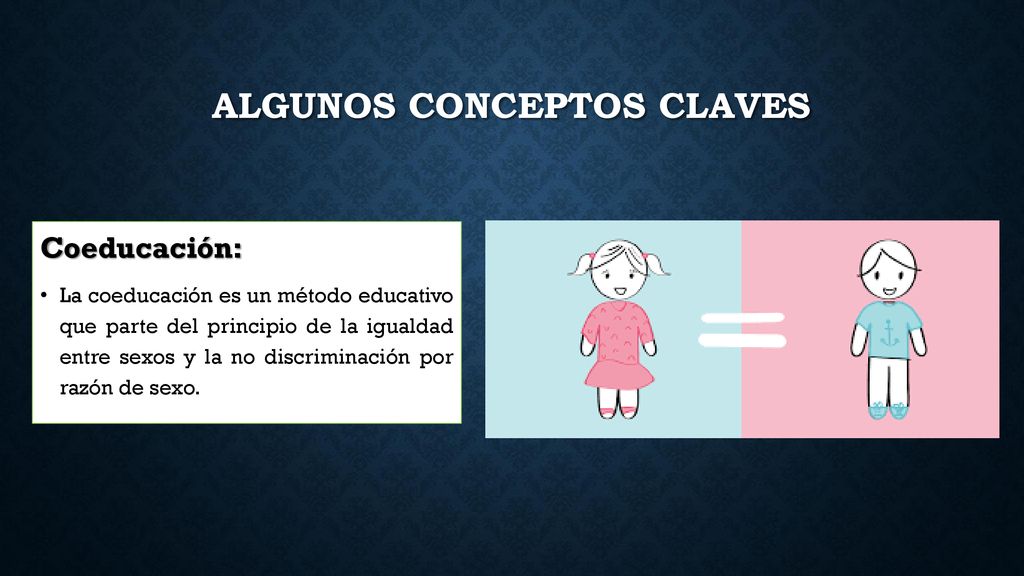 ALGUNOS CONCEPTOS CLAVES

Coeducación:

• La coeducación es un método educativo que parte del principio de la igualdad entre sexos y la no discriminación por razón de sexo.